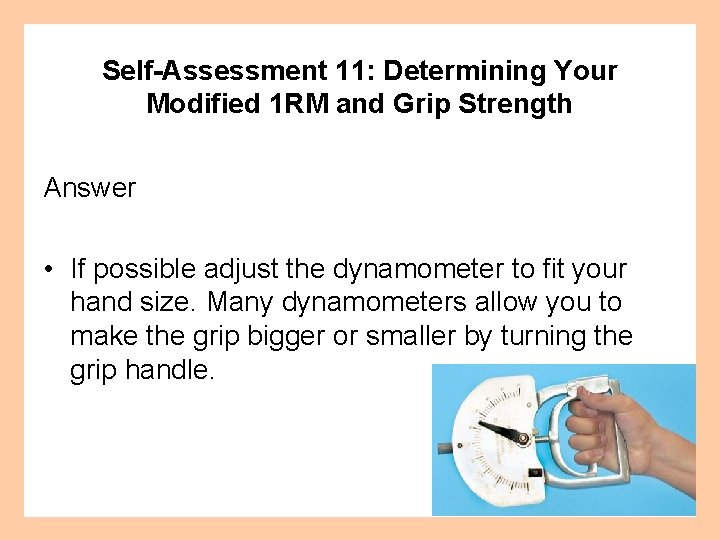 Self-Assessment 11: Determining Your Modified 1RM and Grip Strength

Answer

• If possible adjust the dynamometer to fit your hand size. Many dynamometers allow you to make the grip bigger or smaller by turning the grip handle.